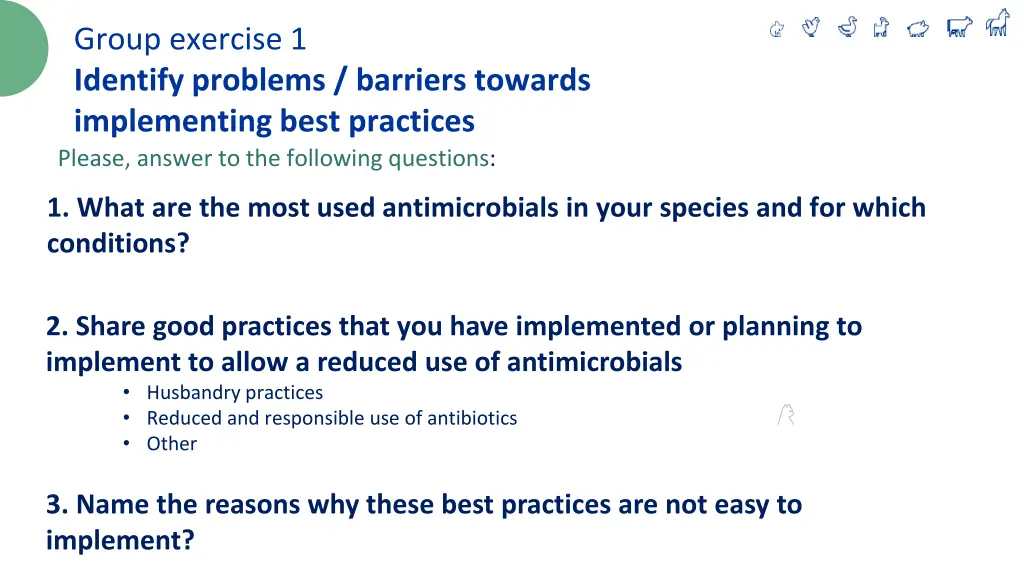 Group exercise 1
Identify problems / barriers towards implementing best practices

Please, answer to the following questions:

1. What are the most used antimicrobials in your species and for which conditions?

2. Share good practices that you have implemented or planning to implement to allow a reduced use of antimicrobials
• Husbandry practices
• Reduced and responsible use of antibiotics
• Other

3. Name the reasons why these best practices are not easy to implement?